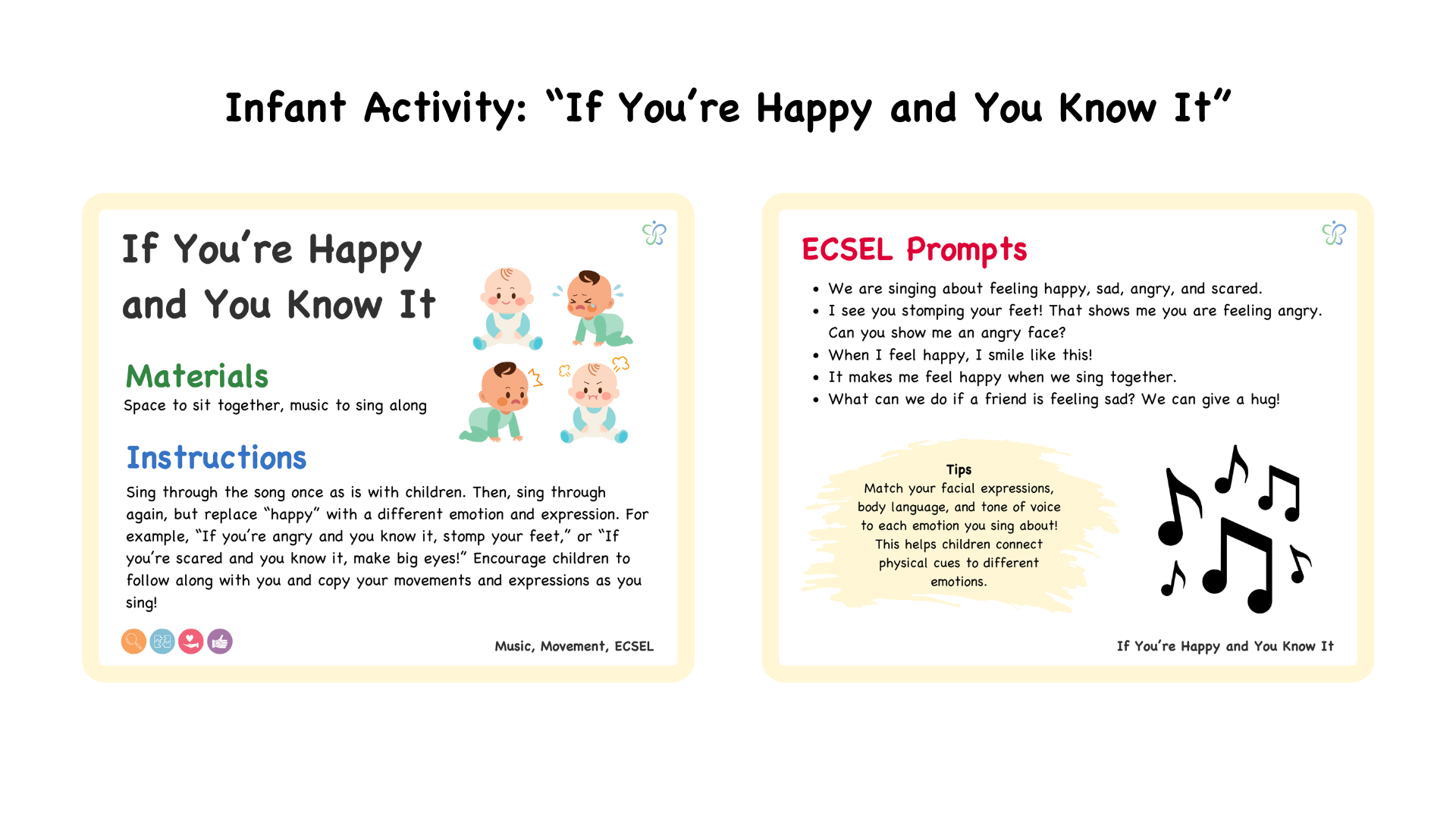 Infant Activity: “If You’re Happy and You Know It”

If You’re Happy and You Know It

Materials
Space to sit together, music to sing along

Instructions
Sing through the song once as is with children. Then, sing through again, but replace “happy” with a different emotion and expression. For example, “If you’re angry and you know it, stomp your feet,” or “If you’re scared and you know it, make big eyes!” Encourage children to follow along with you and copy your movements and expressions as you sing!

Music, Movement, ECSEL

ECSEL Prompts
• We are singing about feeling happy, sad, angry, and scared.
• I see you stomping your feet! That shows me you are feeling angry. Can you show me an angry face?
• When I feel happy, I smile like this!
• It makes me feel happy when we sing together.
• What can we do if a friend is feeling sad? We can give a hug!

Tips
Match your facial expressions, body language, and tone of voice to each emotion you sing about! This helps children connect physical cues to different emotions.

If You’re Happy and You Know It